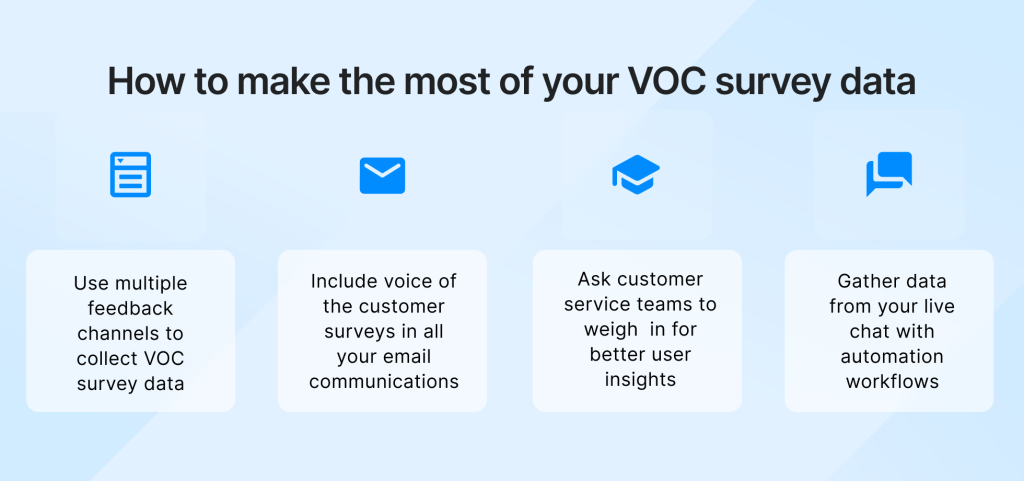 How to make the most of your VOC survey data

Use multiple feedback channels to collect VOC survey data

Include voice of the customer surveys in all your email communications

Ask customer service teams to weigh in for better user insights

Gather data from your live chat with automation workflows